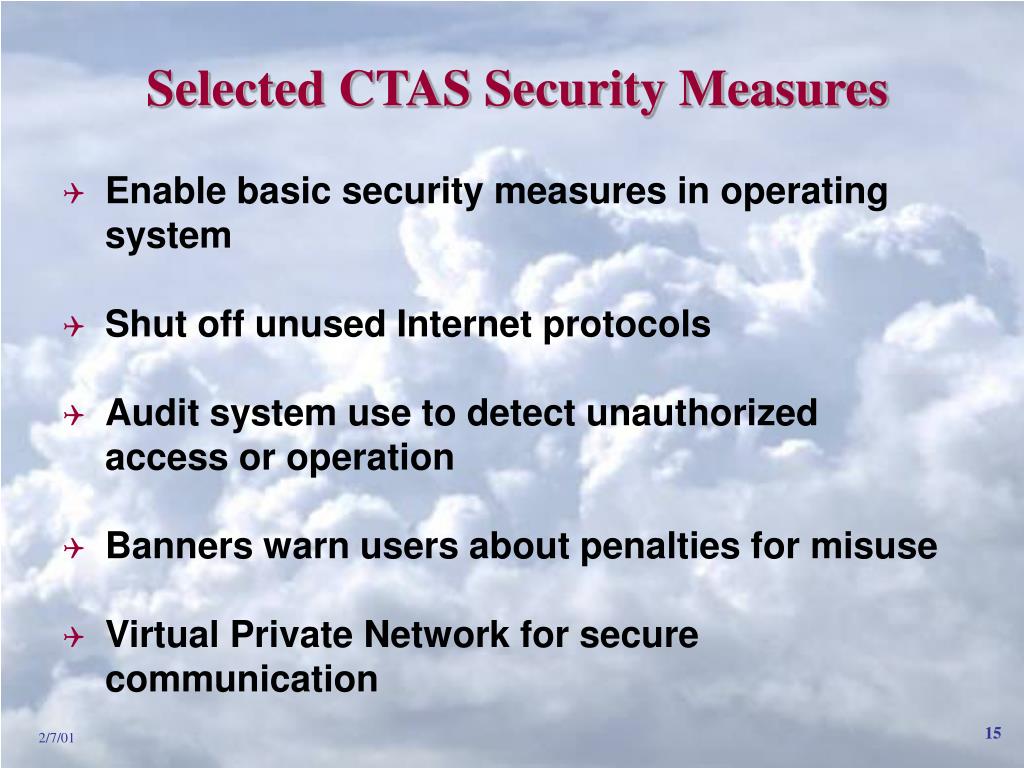 Selected CTAS Security Measures

Enable basic security measures in operating system

Shut off unused Internet protocols

Audit system use to detect unauthorized access or operation

Banners warn users about penalties for misuse

Virtual Private Network for secure communication

2/7/01

15